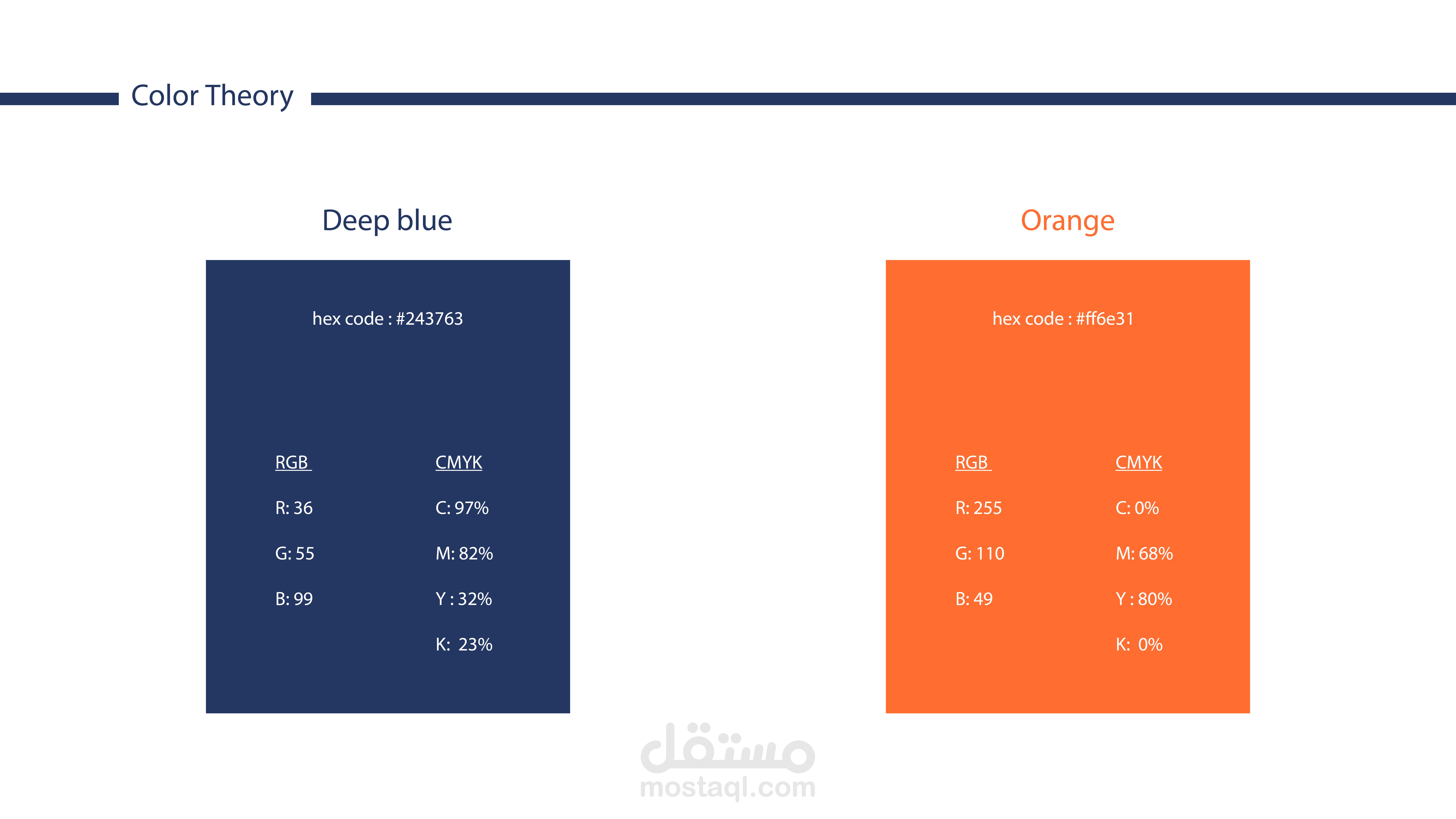 Color Theory

Deep blue

hex code : #243763

RGB

R: 36

G: 55

B: 99

CMYK

C: 97%

M: 82%

Y : 32%

K: 23%

Orange

hex code : #ff6e31

RGB

R: 255

G: 110

B: 49

CMYK

C: 0%

M: 68%

Y : 80%

K: 0%

مستقل
mostaql.com